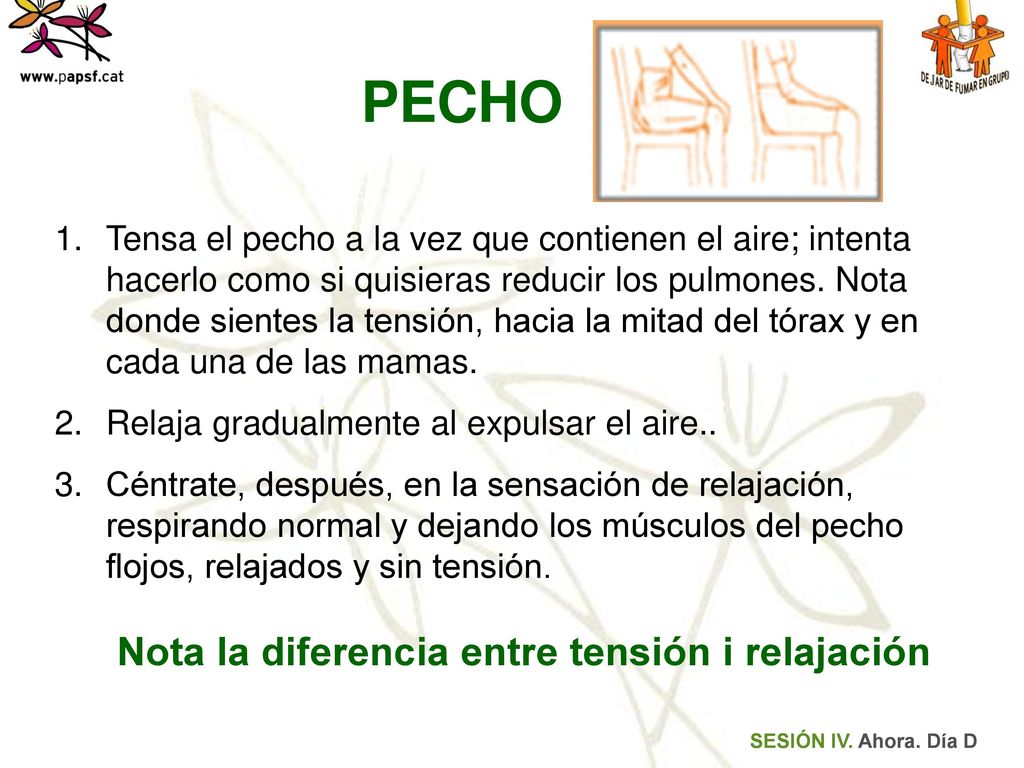 www.papsf.cat

DEJAR DE FUMAR EN GRUPO

PECHO

1. Tensa el pecho a la vez que contienen el aire; intenta hacerlo como si quisieras reducir los pulmones. Nota donde sientes la tensión, hacia la mitad del tórax y en cada una de las mamas.
2. Relaja gradualmente al expulsar el aire..
3. Céntrate, después, en la sensación de relajación, respirando normal y dejando los músculos del pecho flojos, relajados y sin tensión.

Nota la diferencia entre tensión i relajación

SESIÓN IV. Ahora. Día D